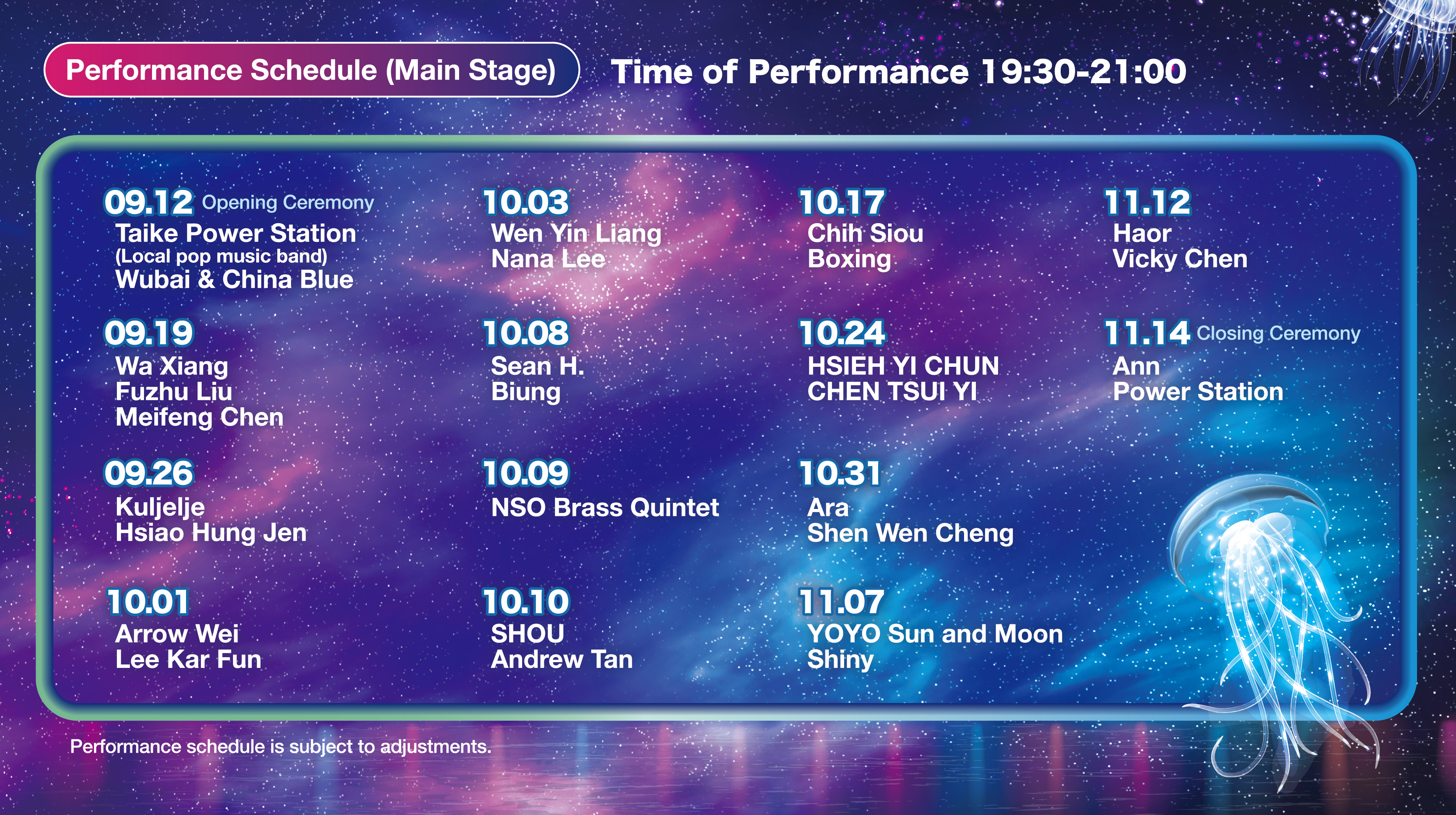 Performance Schedule (Main Stage)

Time of Performance 19:30-21:00

09.12 Opening Ceremony
Taike Power Station
(Local pop music band)
Wubai & China Blue

09.19
Wa Xiang
Fuzhu Liu
Meifeng Chen

09.26
Kuljelje
Hsiao Hung Jen

10.01
Arrow Wei
Lee Kar Fun

10.03
Wen Yin Liang
Nana Lee

10.08
Sean H.
Biung

10.09
NSO Brass Quintet

10.10
SHOU
Andrew Tan

10.17
Chih Siou
Boxing

10.24
HSIEH YI CHUN
CHEN TSUI YI

10.31
Ara
Shen Wen Cheng

11.07
YOYO Sun and Moon
Shiny

11.12
Haor
Vicky Chen

11.14 Closing Ceremony
Ann
Power Station

Performance schedule is subject to adjustments.